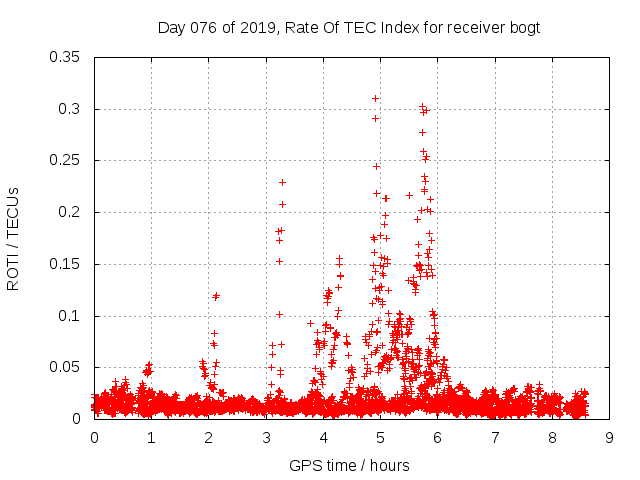 Day 076 of 2019, Rate Of TEC Index for receiver bogt

ROTI / TECUs

0.35
0.3
0.25
0.2
0.15
0.1
0.05
0

0 1 2 3 4 5 6 7 8 9

GPS time / hours